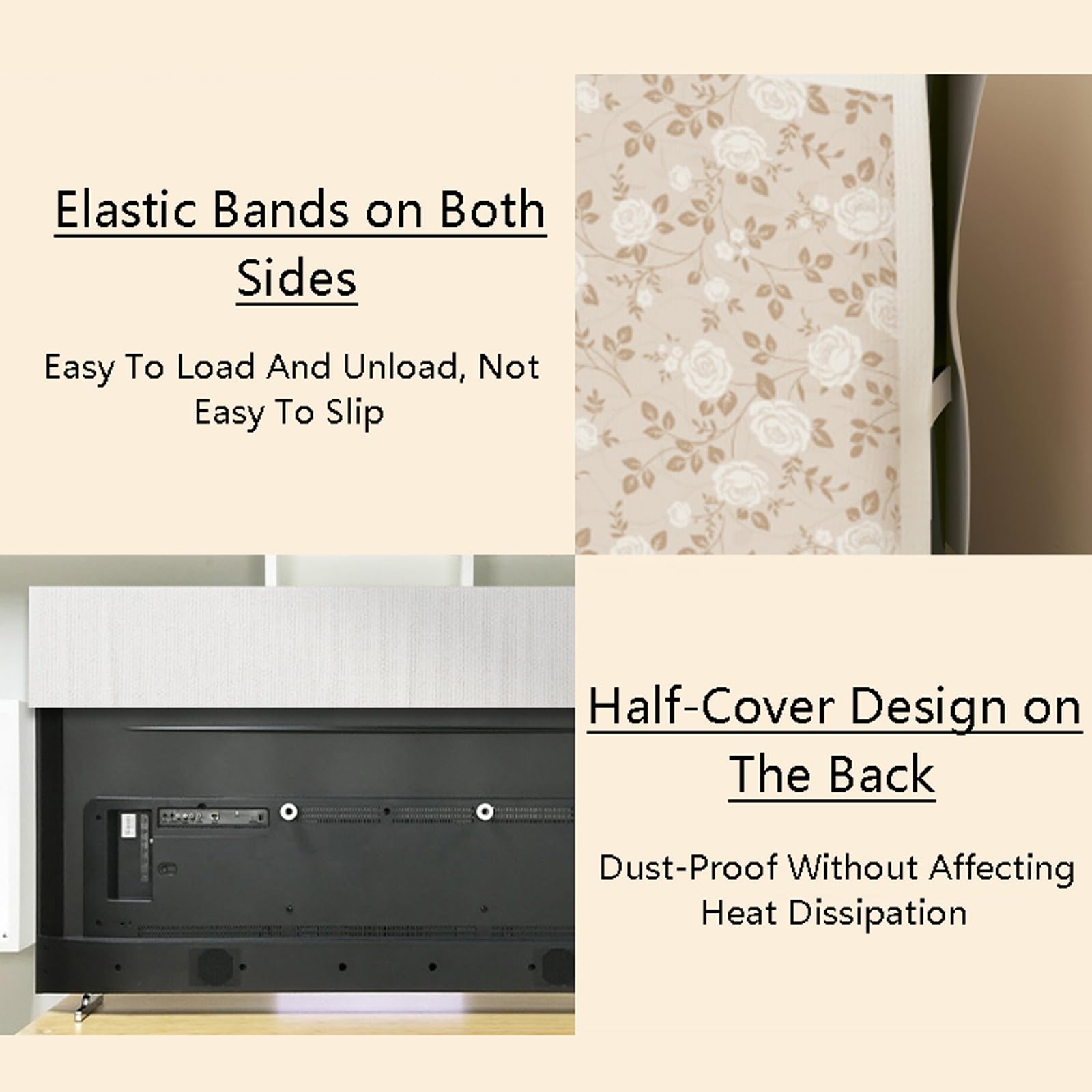 Elastic Bands on Both Sides

Easy To Load And Unload, Not Easy To Slip

Half-Cover Design on The Back

Dust-Proof Without Affecting Heat Dissipation